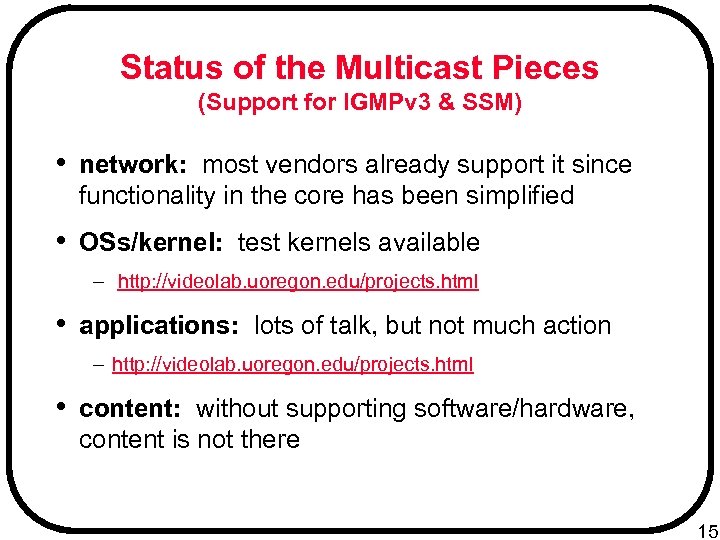 Status of the Multicast Pieces
(Support for IGMPv3 & SSM)

• network: most vendors already support it since functionality in the core has been simplified

• OSs/kernel: test kernels available

– http://videolab.uoregon.edu/projects.html

• applications: lots of talk, but not much action

– http://videolab.uoregon.edu/projects.html

• content: without supporting software/hardware, content is not there

15